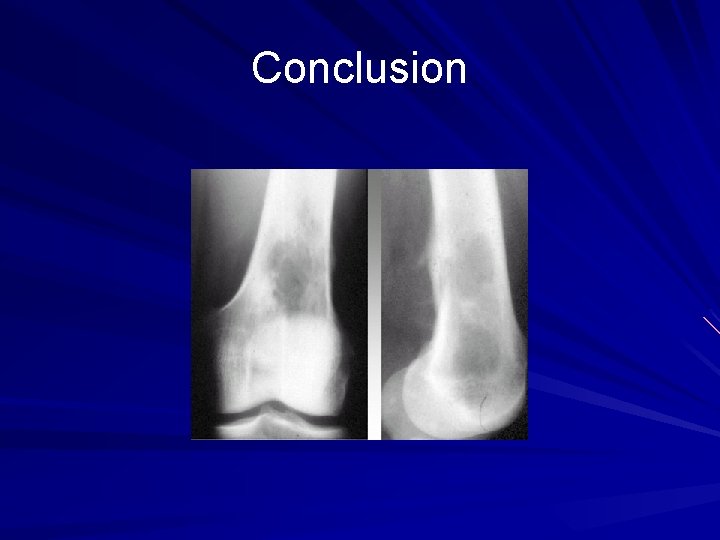 Conclusion